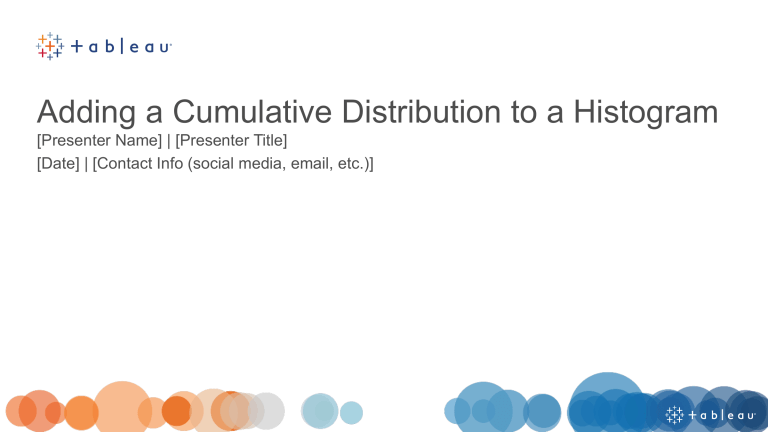 + a b | e a u

Adding a Cumulative Distribution to a Histogram

[Presenter Name] | [Presenter Title]

[Date] | [Contact Info (social media, email, etc.)]

+ a b | e a u